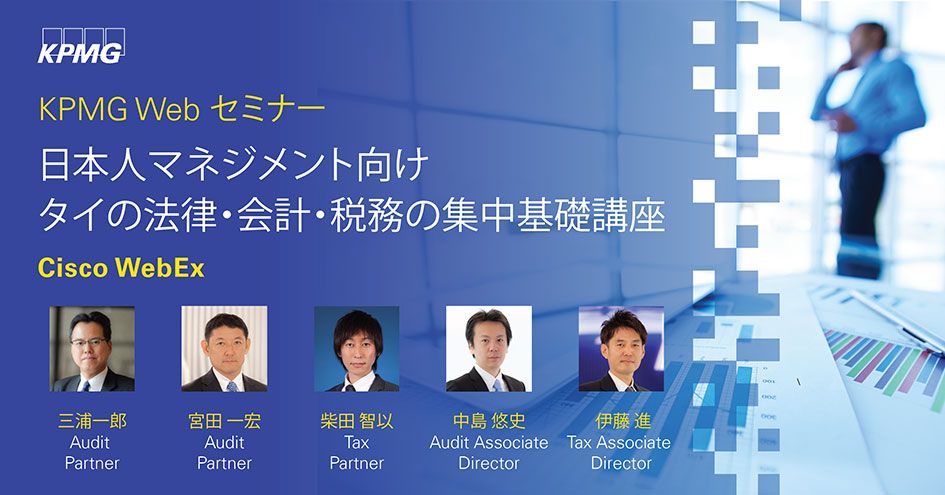 KPMG

KPMG Web セミナー

日本人マネジメント向け
タイの法律・会計・税務の集中基礎講座

Cisco WebEx

三浦一郎
Audit
Partner

宮田 一宏
Audit
Partner

柴田 智以
Tax
Partner

中島 悠史
Audit Associate
Director

伊藤 進
Tax Associate
Director